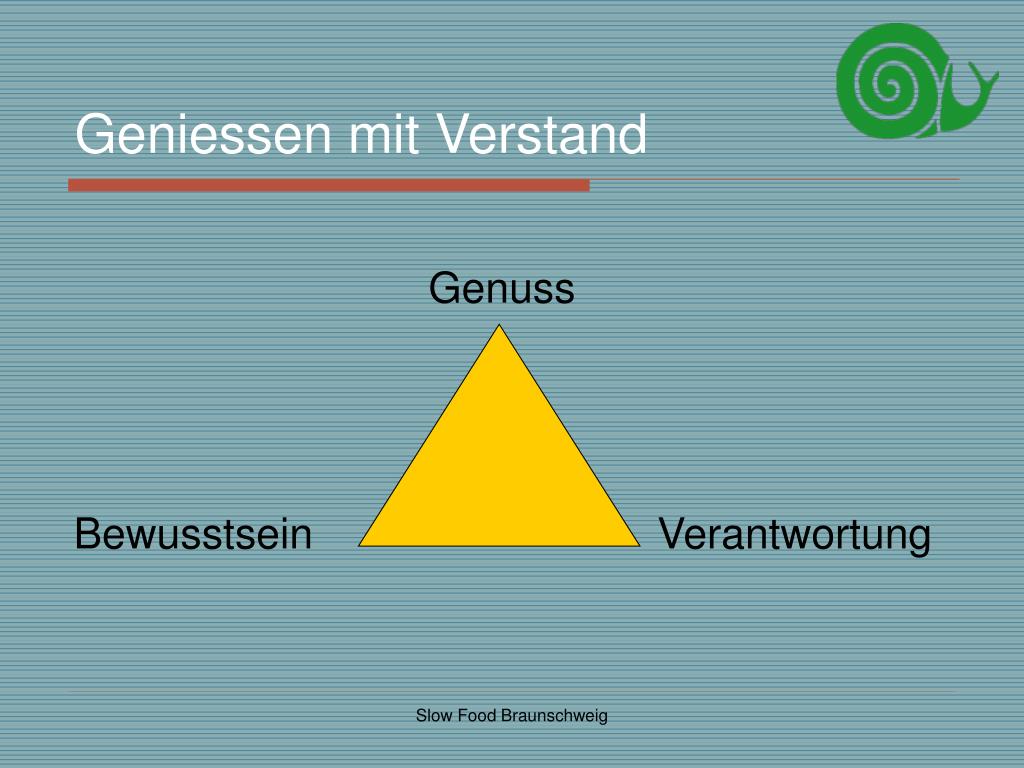 Geniessen mit Verstand

Genuss

Bewusstsein

Verantwortung

Slow Food Braunschweig